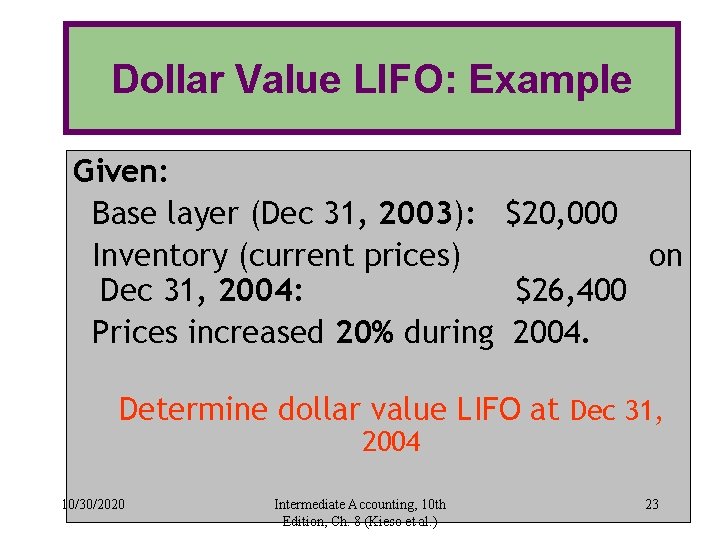 Dollar Value LIFO: Example

Given:
Base layer (Dec 31, 2003): $20,000
Inventory (current prices) on Dec 31, 2004: $26,400
Prices increased 20% during 2004.

Determine dollar value LIFO at Dec 31, 2004

10/30/2020

Intermediate Accounting, 10th Edition, Ch. 8 (Kieso et al.)

23